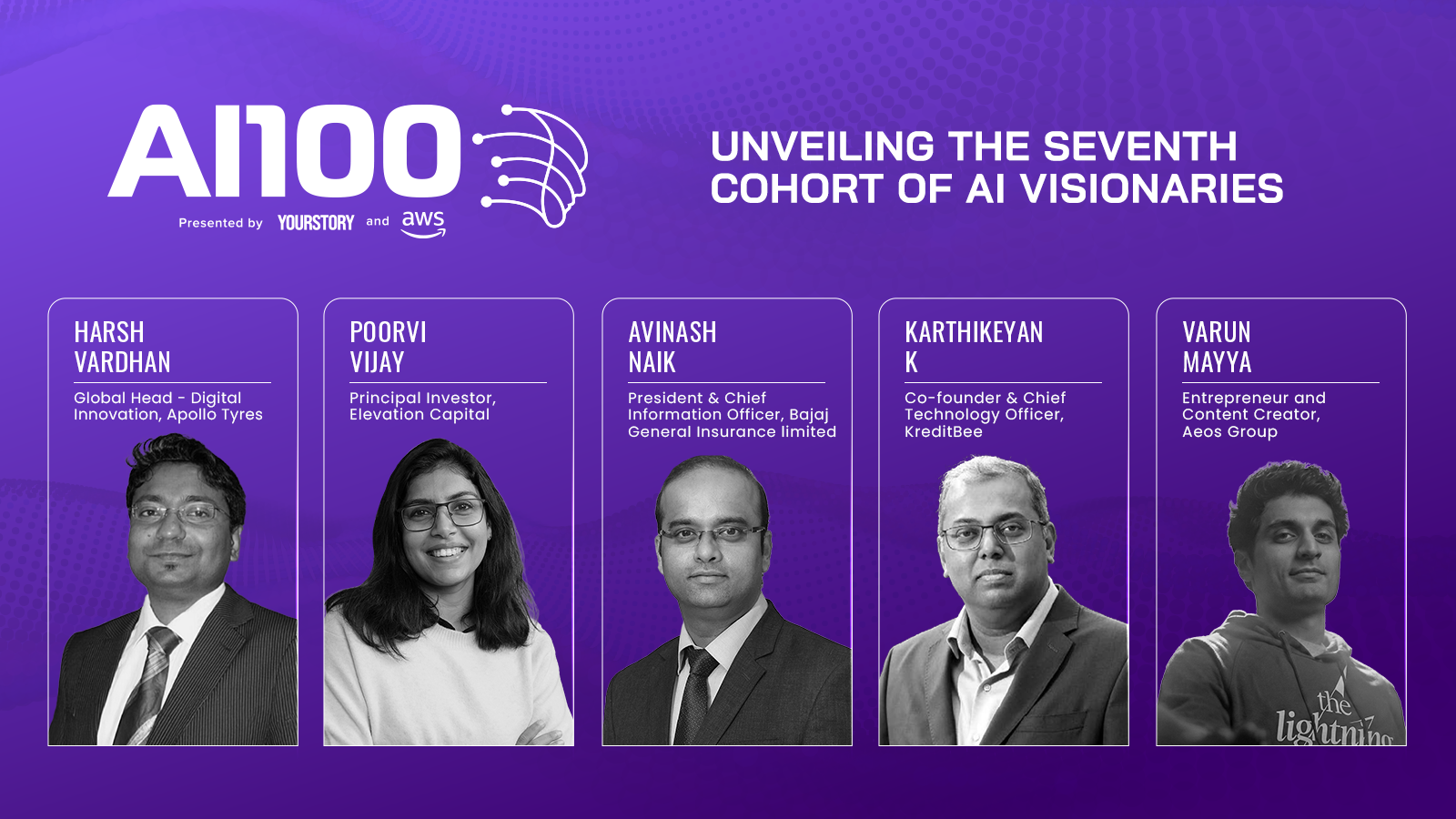 AI100

Presented by YOURSTORY and aws

UNVEILING THE SEVENTH COHORT OF AI VISIONARIES

HARSH VARDHAN

Global Head - Digital Innovation, Apollo Tyres

POORVI VIJAY

Principal Investor, Elevation Capital

AVINASH NAIK

President & Chief Information Officer, Bajaj General Insurance limited

KARTHIKEYAN K

Co-founder & Chief Technology Officer, KreditBee

VARUN MAYYA

Entrepreneur and Content Creator, Aeos Group

the lightning